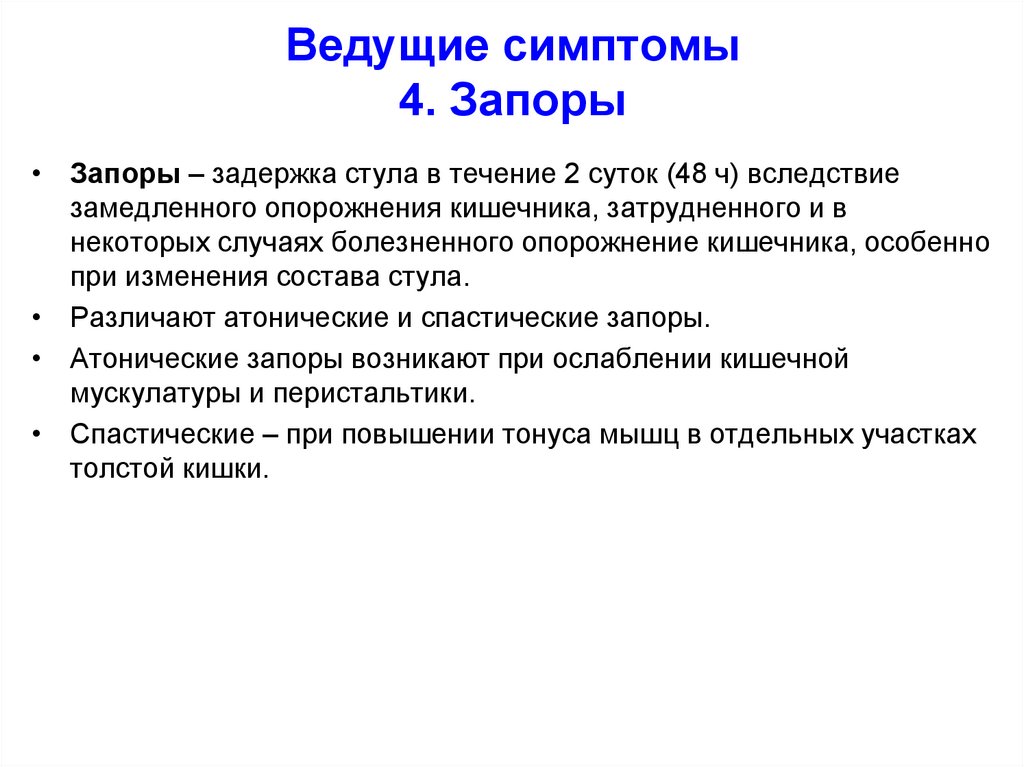 Ведущие симптомы
4. Запоры

• Запоры – задержка стула в течение 2 суток (48 ч) вследствие замедленного опорожнения кишечника, затрудненного и в некоторых случаях болезненного опорожнение кишечника, особенно при изменения состава стула.

• Различают атонические и спастические запоры.

• Атонические запоры возникают при ослаблении кишечной мускулатуры и перистальтики.

• Спастические – при повышении тонуса мышц в отдельных участках толстой кишки.